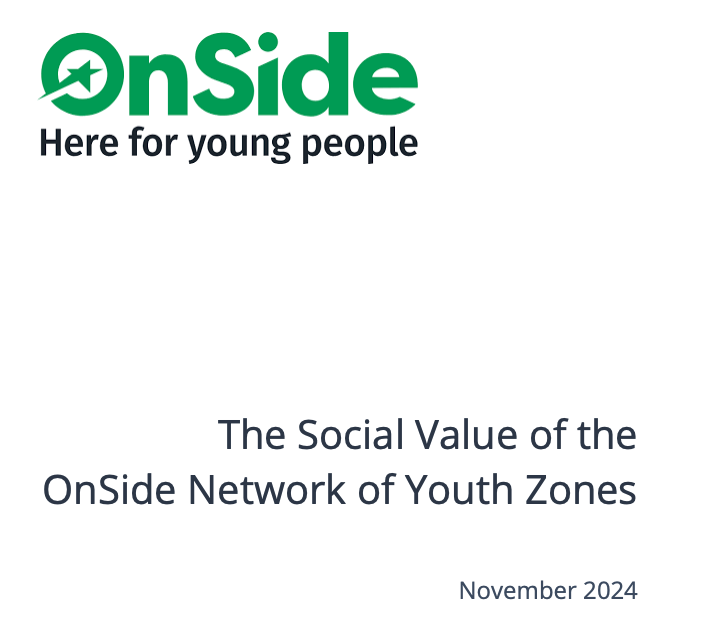 OnSide
Here for young people

The Social Value of the OnSide Network of Youth Zones

November 2024